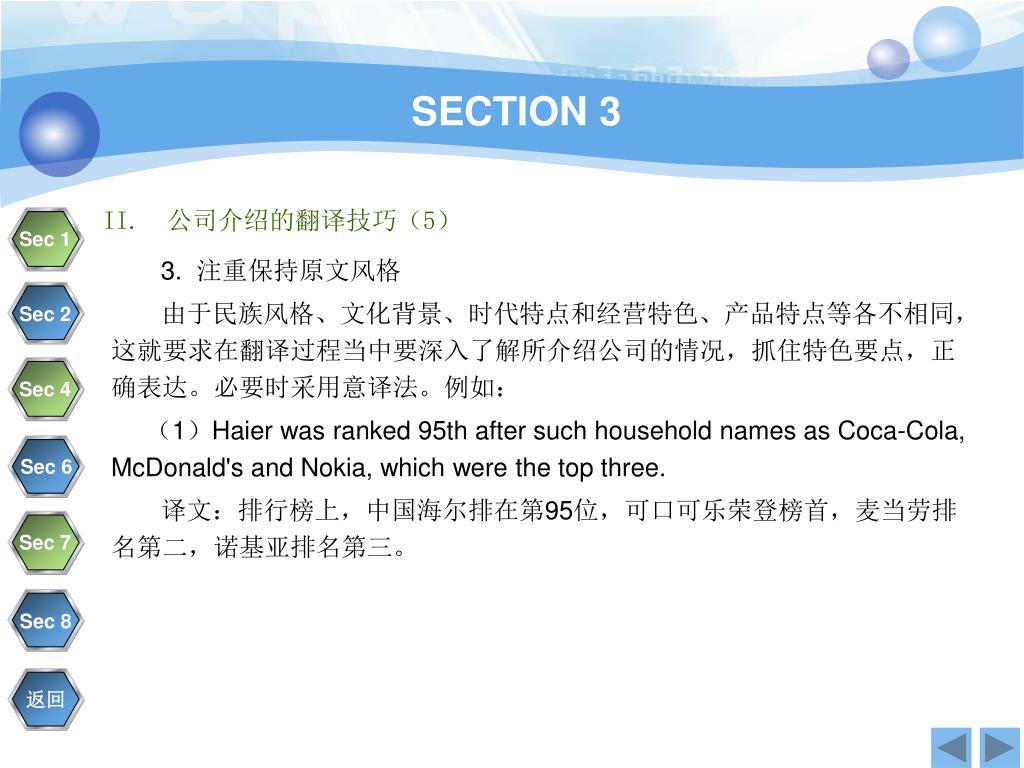 SECTION 3

Sec 1

Sec 2

Sec 4

Sec 6

Sec 7

Sec 8

返回

II. 公司介绍的翻译技巧（5）

3. 注重保持原文风格

由于民族风格、文化背景、时代特点和经营特色、产品特点等各不相同，这就要求在翻译过程当中要深入了解所介绍公司的情况，抓住特色要点，正确表达。必要时采用意译法。例如：

（1）Haier was ranked 95th after such household names as Coca-Cola, McDonald's and Nokia, which were the top three.

译文：排行榜上，中国海尔排在第95位，可口可乐荣登榜首，麦当劳排名第二，诺基亚排名第三。